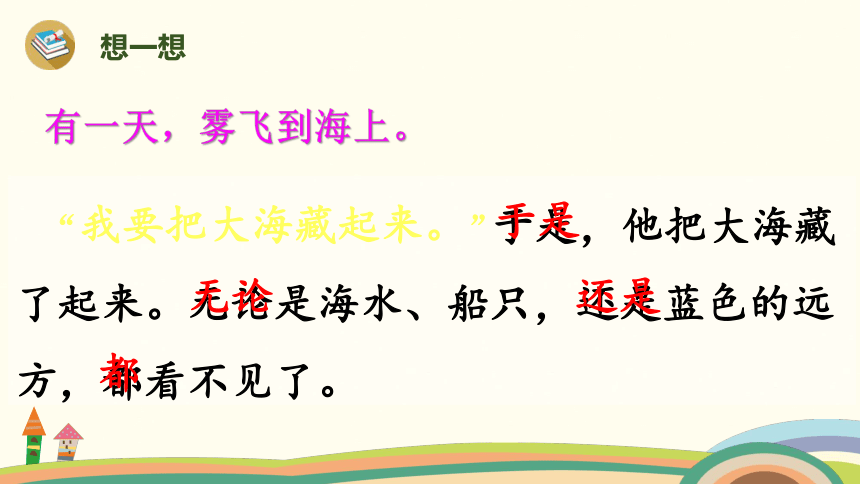 想一想

有一天，雾飞到海上。

“我要把大海藏起来。”于是，他把大海藏了起来。无论是海水、船只，还是蓝色的远方，都看不见了。